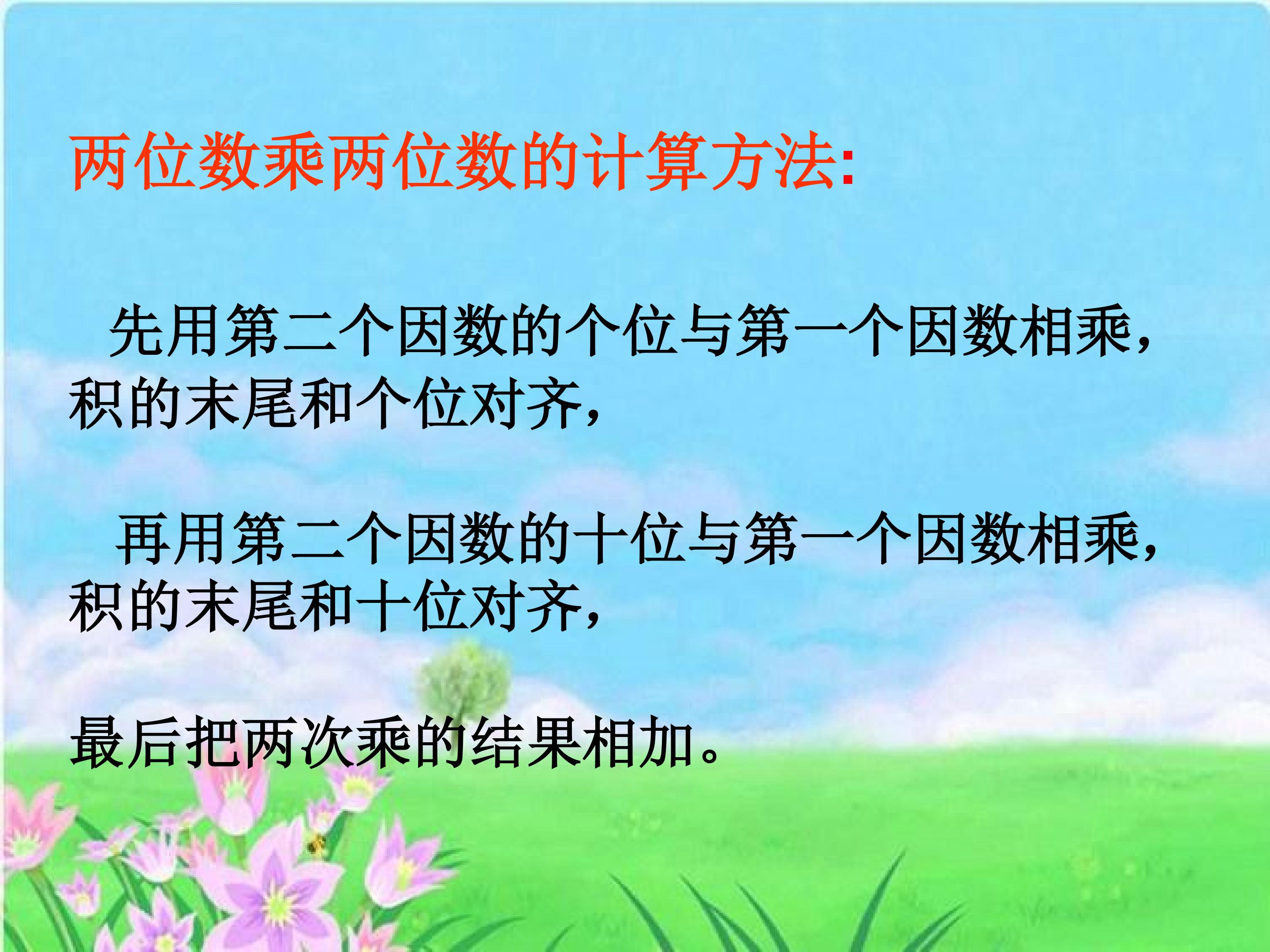 两位数乘两位数的计算方法:

先用第二个因数的个位与第一个因数相乘，积的末尾和个位对齐，

再用第二个因数的十位与第一个因数相乘，积的末尾和十位对齐，

最后把两次乘的结果相加。